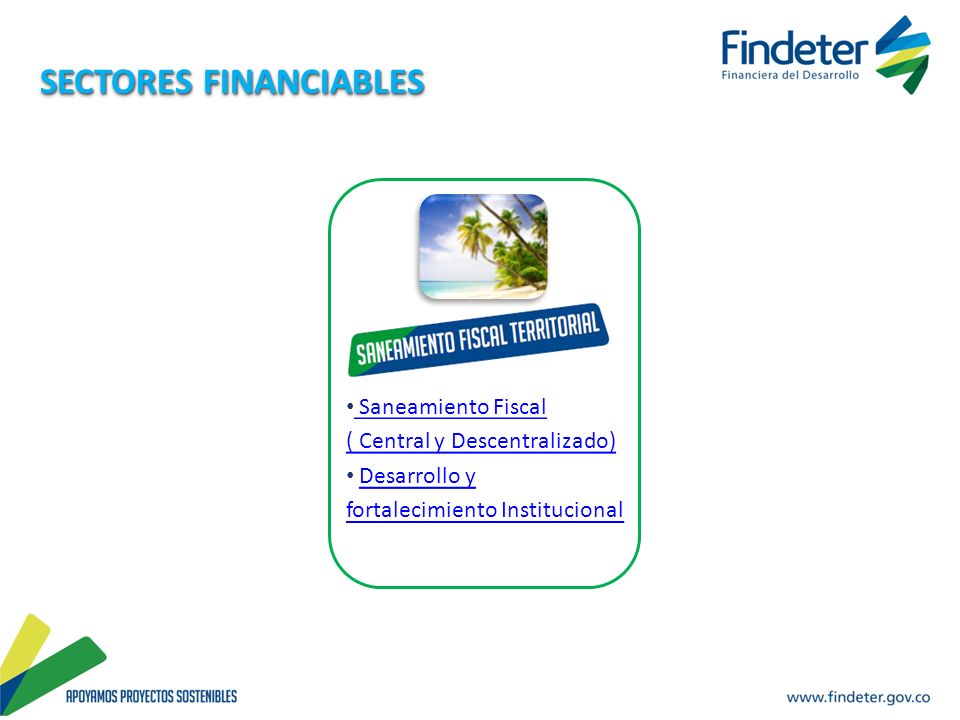 SECTORES FINANCIABLES

Findeter
Financiera del Desarrollo

SANEAMIENTO FISCAL TERRITORIAL

• Saneamiento Fiscal ( Central y Descentralizado)
• Desarrollo y fortalecimiento Institucional

APOYAMOS PROYECTOS SOSTENIBLES

www.findeter.gov.co